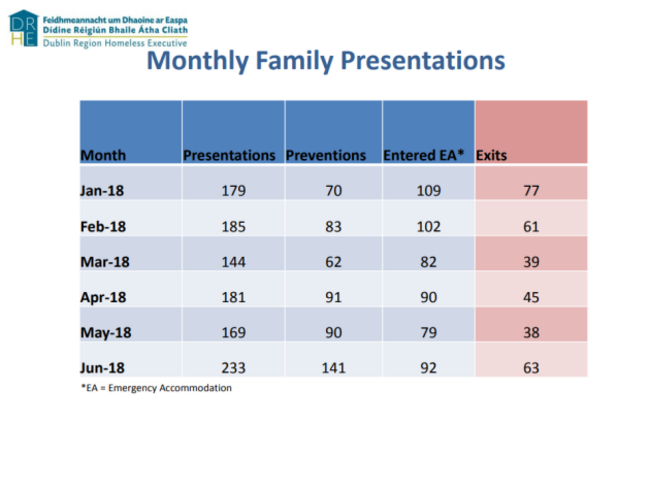 DR HE Feidhmeannacht um Dhaoine ar Easpa Dídine Réigiún Bhaile Átha Cliath Dublin Region Homeless Executive

Monthly Family Presentations

| Month | Presentations | Preventions | Entered EA* | Exits |
|---|---|---|---|---|
| Jan-18 | 179 | 70 | 109 | 77 |
| Feb-18 | 185 | 83 | 102 | 61 |
| Mar-18 | 144 | 62 | 82 | 39 |
| Apr-18 | 181 | 91 | 90 | 45 |
| May-18 | 169 | 90 | 79 | 38 |
| Jun-18 | 233 | 141 | 92 | 63 |

*EA = Emergency Accommodation